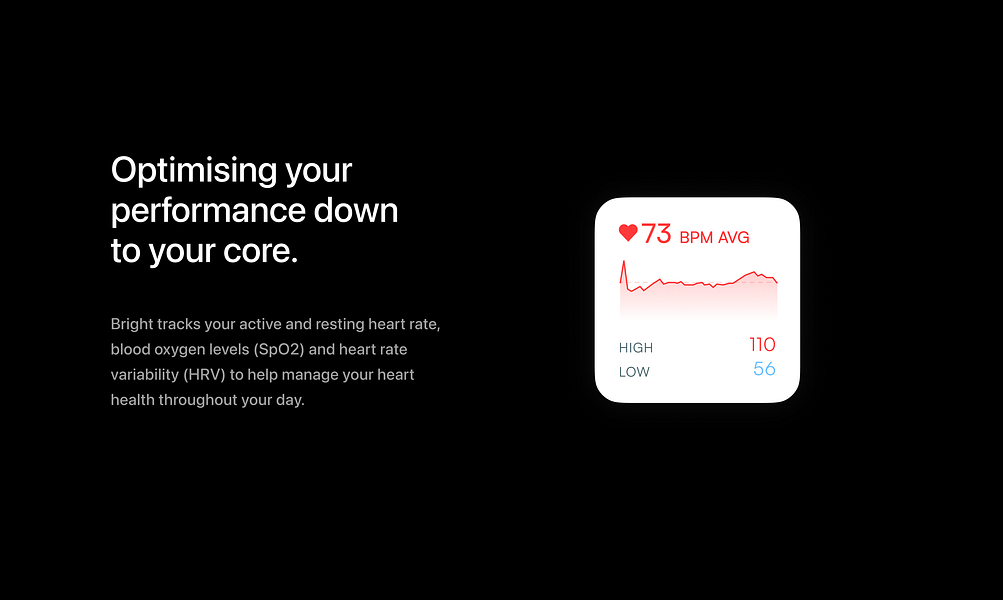 Optimising your performance down to your core.

Bright tracks your active and resting heart rate, blood oxygen levels (SpO2) and heart rate variability (HRV) to help manage your heart health throughout your day.

73 BPM AVG

HIGH 110
LOW 56